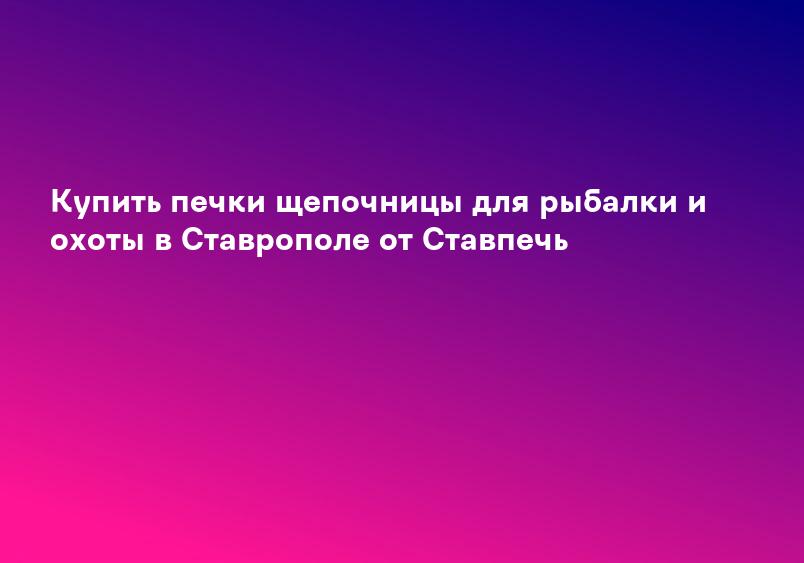 Купить печки щепочницы для рыбалки и охоты в Ставрополе от Ставпечь